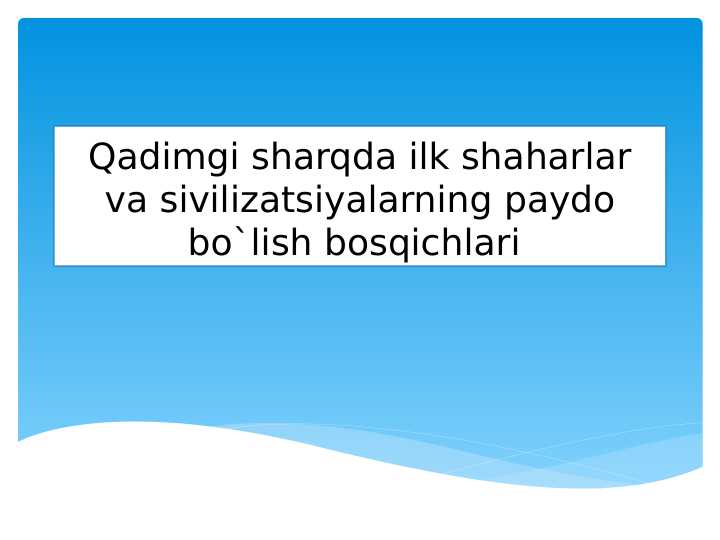 Qadimgi sharqda ilk shaharlar va sivilizatsiyalarning paydo bo`lish bosqichlari